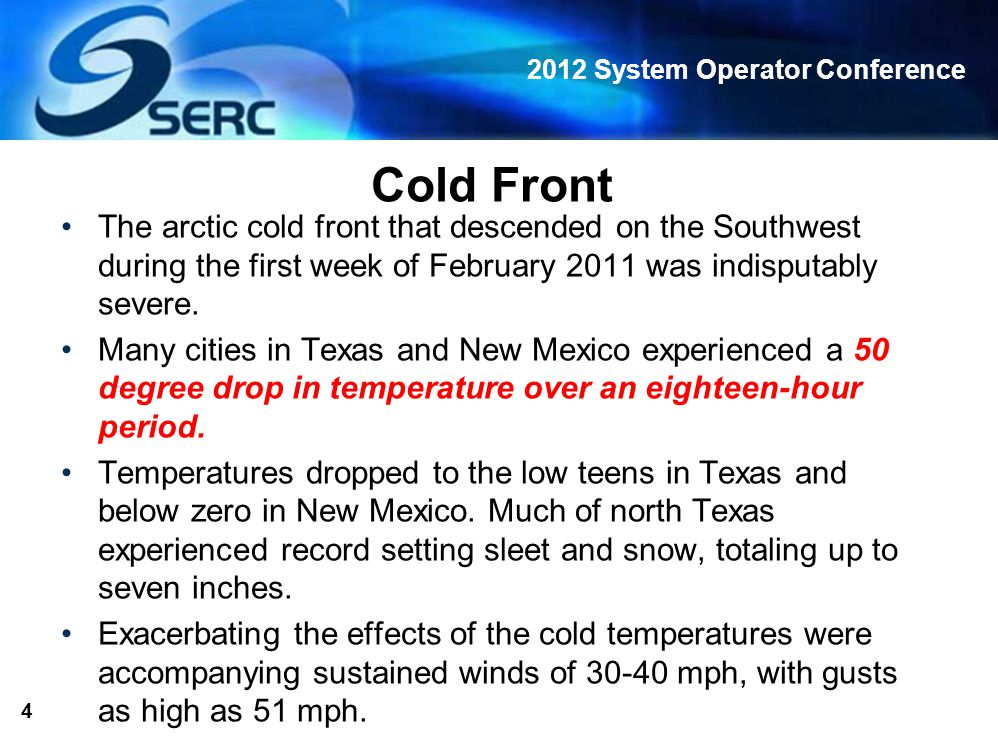 SERC

2012 System Operator Conference

Cold Front

• The arctic cold front that descended on the Southwest during the first week of February 2011 was indisputably severe.

• Many cities in Texas and New Mexico experienced a 50 degree drop in temperature over an eighteen-hour period.

• Temperatures dropped to the low teens in Texas and below zero in New Mexico. Much of north Texas experienced record setting sleet and snow, totaling up to seven inches.

• Exacerbating the effects of the cold temperatures were accompanying sustained winds of 30-40 mph, with gusts as high as 51 mph.

4